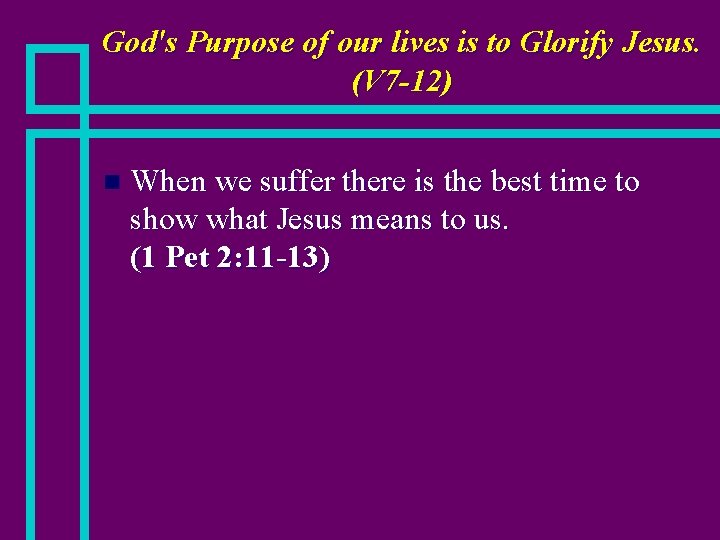 God's Purpose of our lives is to Glorify Jesus. (V7-12)

When we suffer there is the best time to show what Jesus means to us.
(1 Pet 2:11-13)